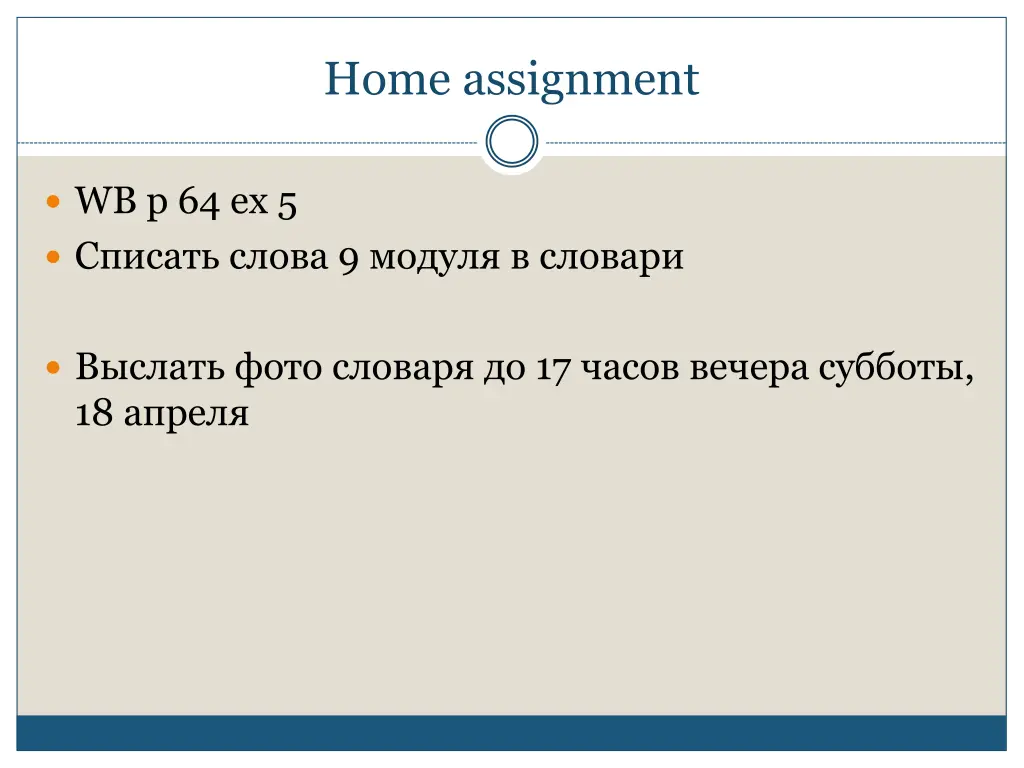 Home assignment

WB p 64 ex 5

Списать слова 9 модуля в словари

Выслать фото словаря до 17 часов вечера субботы, 18 апреля